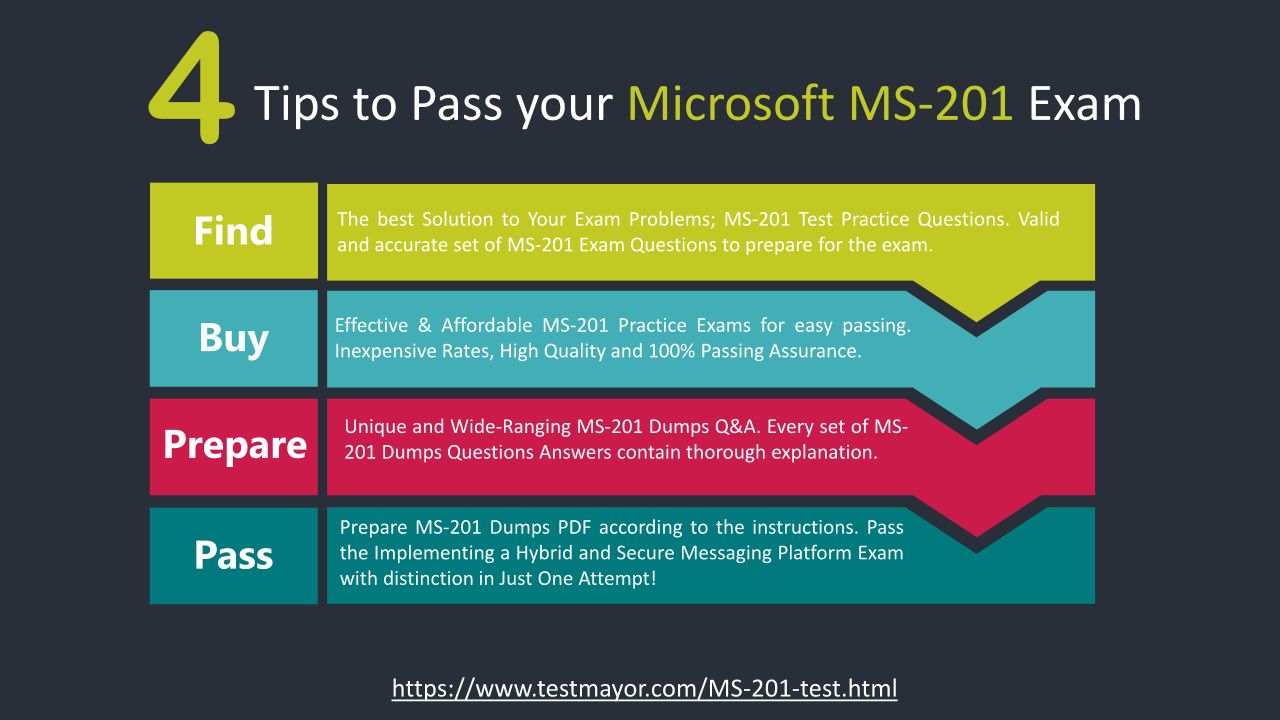 4 Tips to Pass your Microsoft MS-201 Exam

Find

The best Solution to Your Exam Problems; MS-201 Test Practice Questions. Valid and accurate set of MS-201 Exam Questions to prepare for the exam.

Buy

Effective & Affordable MS-201 Practice Exams for easy passing. Inexpensive Rates, High Quality and 100% Passing Assurance.

Prepare

Unique and Wide-Ranging MS-201 Dumps Q&A. Every set of MS-201 Dumps Questions Answers contain thorough explanation.

Pass

Prepare MS-201 Dumps PDF according to the instructions. Pass the Implementing a Hybrid and Secure Messaging Platform Exam with distinction in Just One Attempt!

https://www.testmayor.com/MS-201-test.html